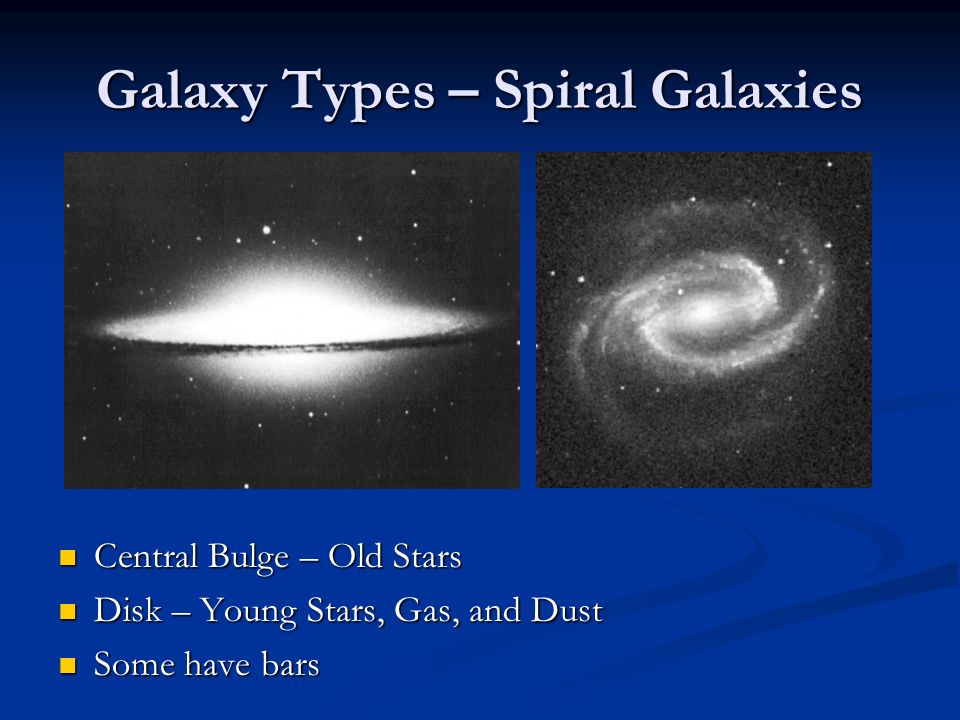 Galaxy Types – Spiral Galaxies

- Central Bulge – Old Stars
- Disk – Young Stars, Gas, and Dust
- Some have bars